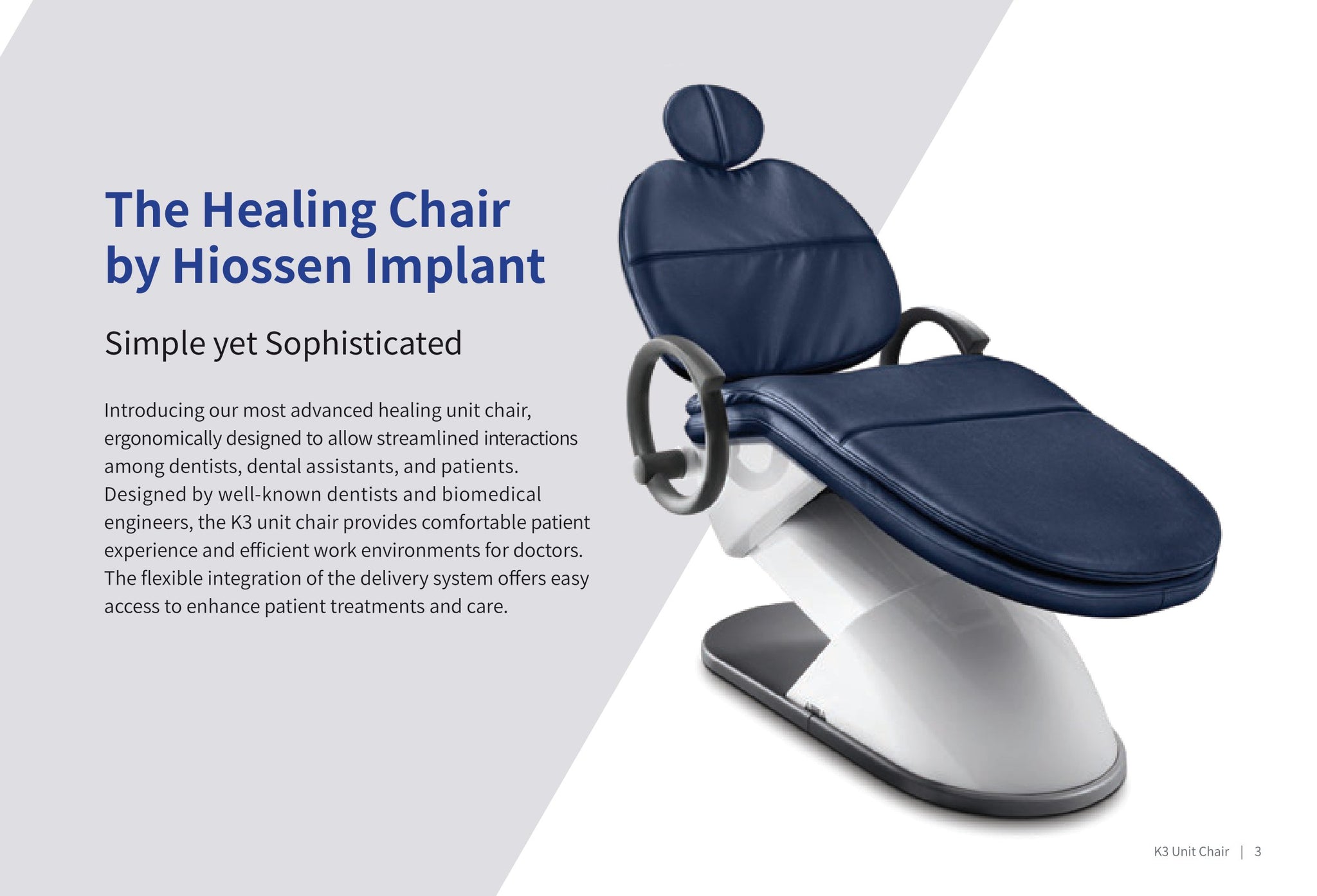 The Healing Chair by Hiossen Implant

Simple yet Sophisticated

Introducing our most advanced healing unit chair, ergonomically designed to allow streamlined interactions among dentists, dental assistants, and patients. Designed by well-known dentists and biomedical engineers, the K3 unit chair provides comfortable patient experience and efficient work environments for doctors. The flexible integration of the delivery system offers easy access to enhance patient treatments and care.

K3 Unit Chair | 3